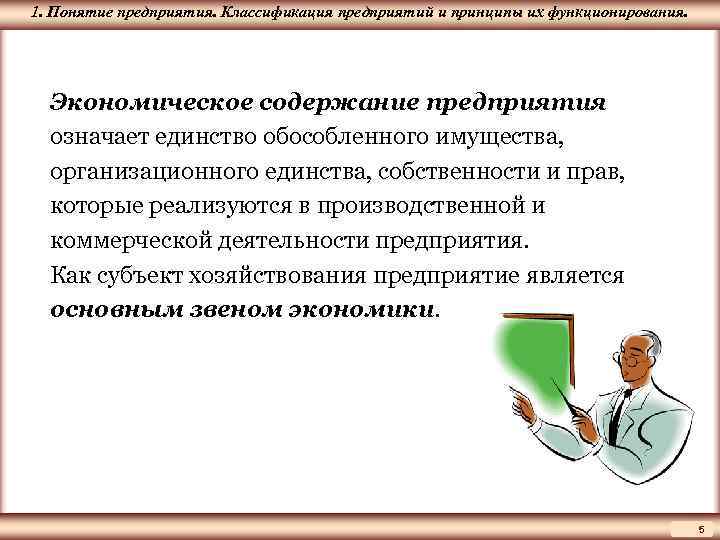 1. Понятие предприятия. Классификация предприятий и принципы их функционирования.

Экономическое содержание предприятия означает единство обособленного имущества, организационного единства, собственности и прав, которые реализуются в производственной и коммерческой деятельности предприятия.
Как субъект хозяйствования предприятие является основным звеном экономики.

5